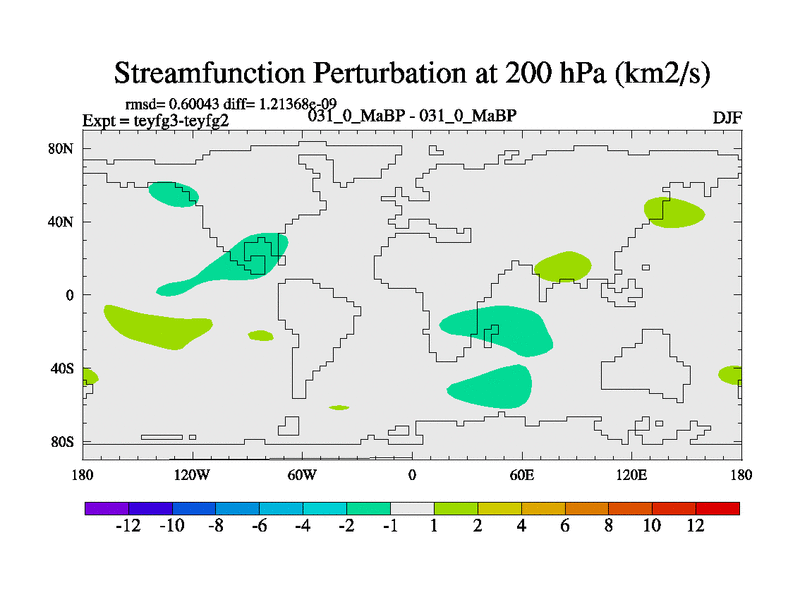 Streamfunction Perturbation at 200 hPa (km2/s)

rmsd= 0.60043 diff= 1.21368e-09
Expt = teyfg3-teyfg2
031_0_MaBP - 031_0_MaBP
DJF

80N
40N
0
40S
80S

180
120W
60W
0
60E
120E
180

-12 -10 -8 -6 -4 -2 -1 1 2 4 6 8 10 12